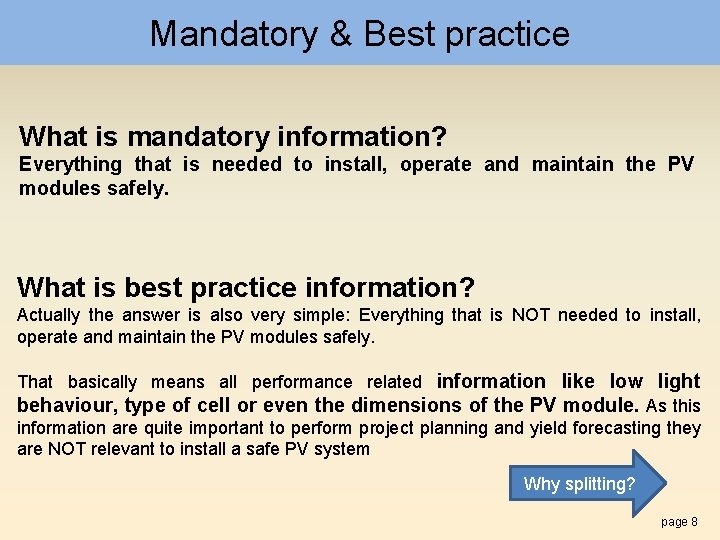 Mandatory & Best practice

What is mandatory information?
Everything that is needed to install, operate and maintain the PV modules safely.

What is best practice information?
Actually the answer is also very simple: Everything that is NOT needed to install, operate and maintain the PV modules safely.

That basically means all performance related information like low light behaviour, type of cell or even the dimensions of the PV module. As this information are quite important to perform project planning and yield forecasting they are NOT relevant to install a safe PV system

Why splitting?

page 8